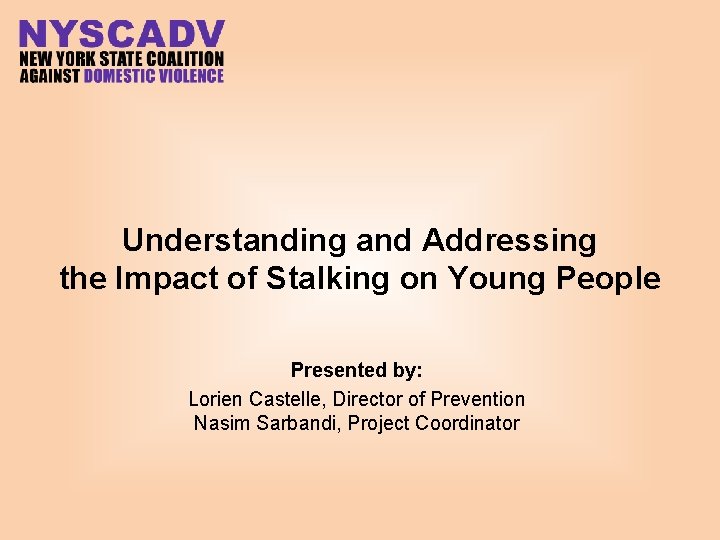 NYSCADV
NEW YORK STATE COALITION AGAINST DOMESTIC VIOLENCE

Understanding and Addressing the Impact of Stalking on Young People

Presented by:
Lorien Castelle, Director of Prevention
Nasim Sarbandi, Project Coordinator